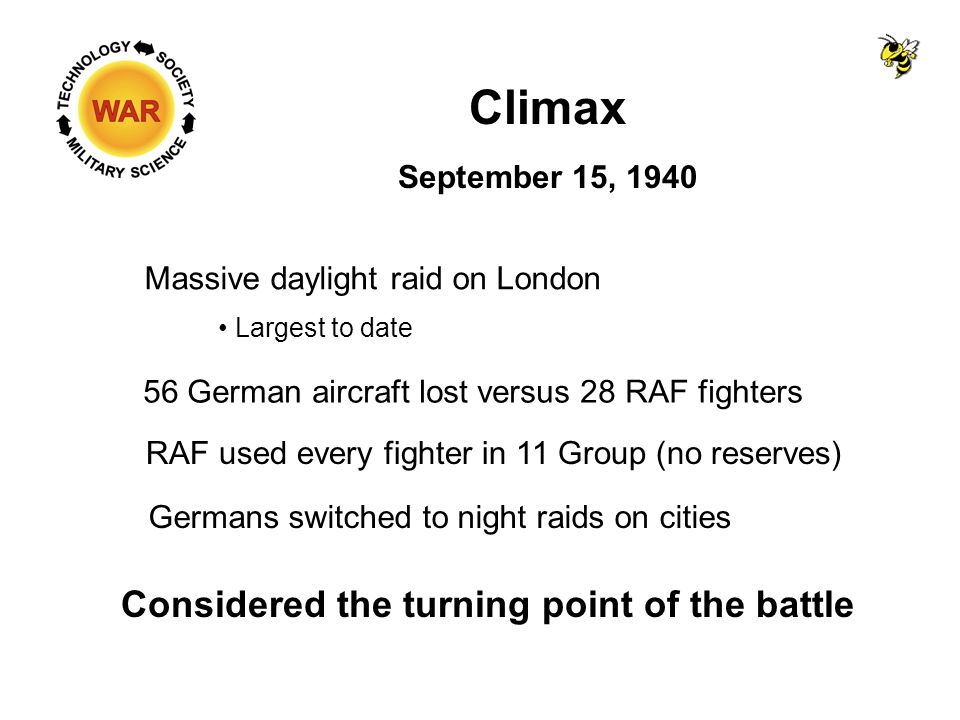 TECHNOLOGY SOCIETY MILITARY SCIENCE
WAR

Climax

September 15, 1940

Massive daylight raid on London

• Largest to date

56 German aircraft lost versus 28 RAF fighters

RAF used every fighter in 11 Group (no reserves)

Germans switched to night raids on cities

Considered the turning point of the battle